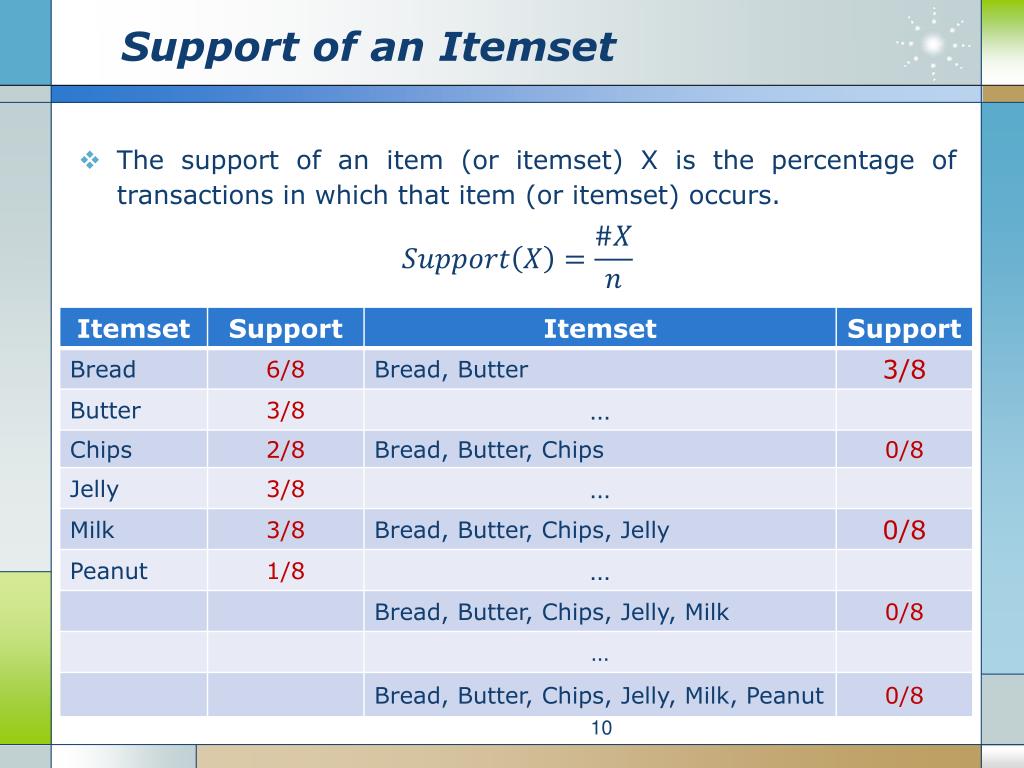 Support of an Itemset

❖ The support of an item (or itemset) X is the percentage of transactions in which that item (or itemset) occurs.

$Support(X) = \frac{\#X}{n}$

| Itemset | Support | Itemset | Support |
|---|---|---|---|
| Bread | 6/8 | Bread, Butter | 3/8 |
| Butter | 3/8 | … | |
| Chips | 2/8 | Bread, Butter, Chips | 0/8 |
| Jelly | 3/8 | … | |
| Milk | 3/8 | Bread, Butter, Chips, Jelly | 0/8 |
| Peanut | 1/8 | … | |
| | | Bread, Butter, Chips, Jelly, Milk | 0/8 |
| | | … | |
| | | Bread, Butter, Chips, Jelly, Milk, Peanut | 0/8 |

10